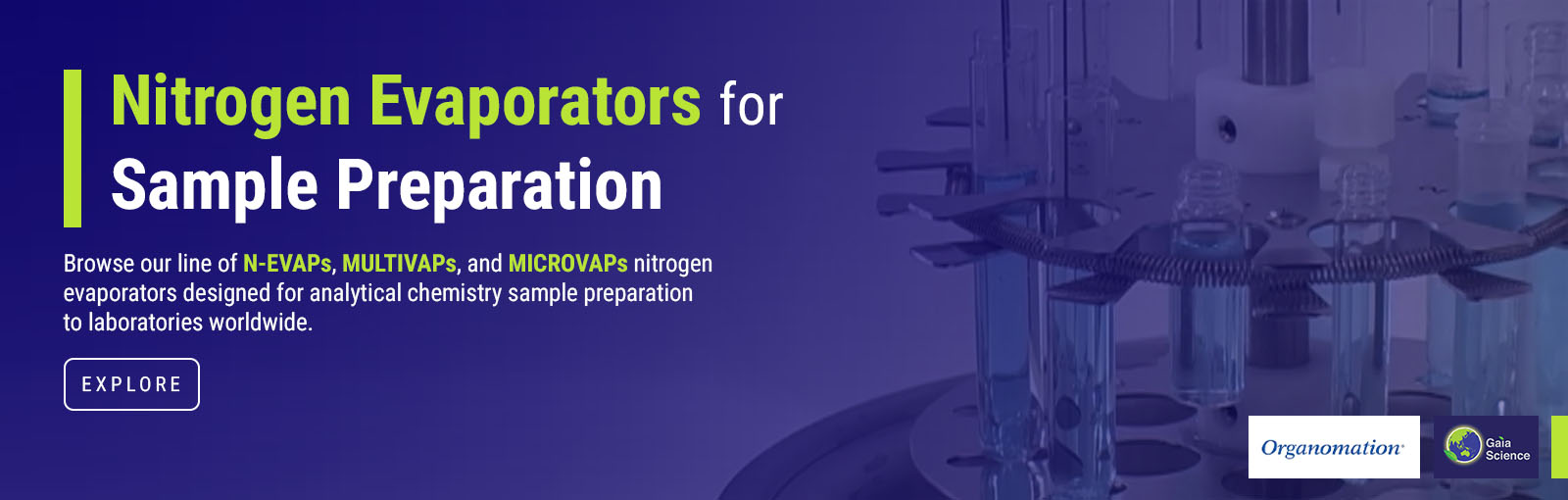 Nitrogen Evaporators for Sample Preparation

Browse our line of N-EVAPs, MULTIVAPs, and MICROVAPs nitrogen evaporators designed for analytical chemistry sample preparation to laboratories worldwide.

EXPLORE

Organomation

Gaia Science